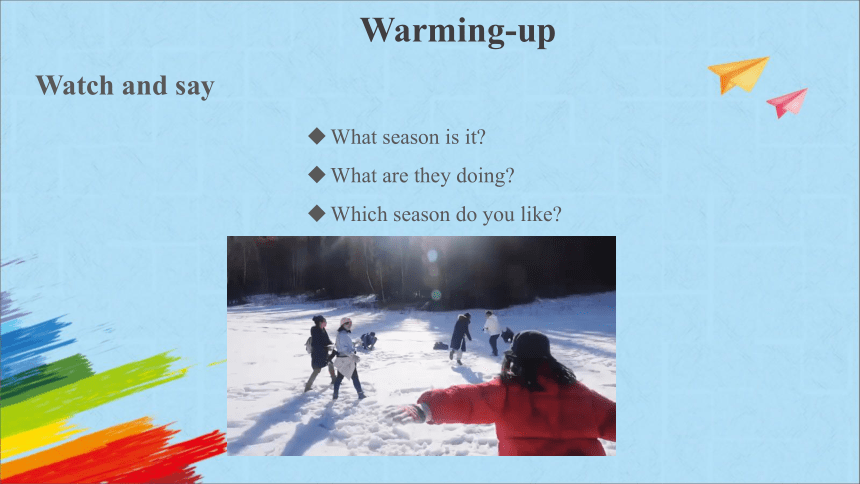 Warming-up

Watch and say

◆ What season is it?
◆ What are they doing?
◆ Which season do you like?